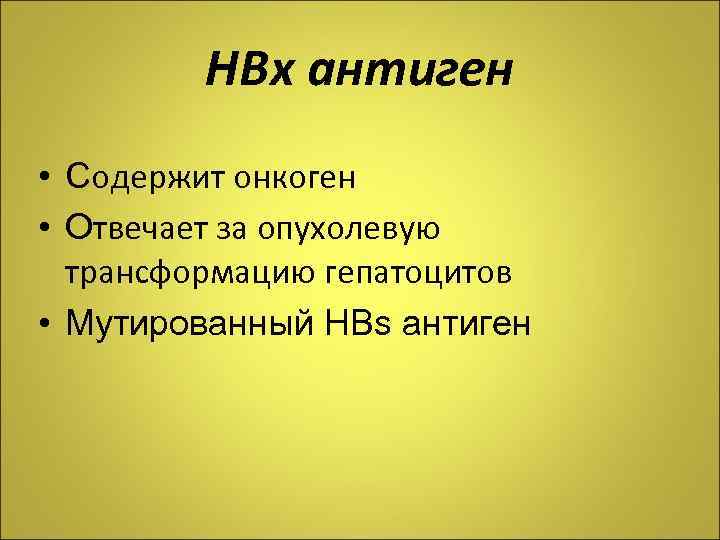 HBx антиген

• Содержит онкоген
• Отвечает за опухолевую трансформацию гепатоцитов
• Мутированный HBs антиген